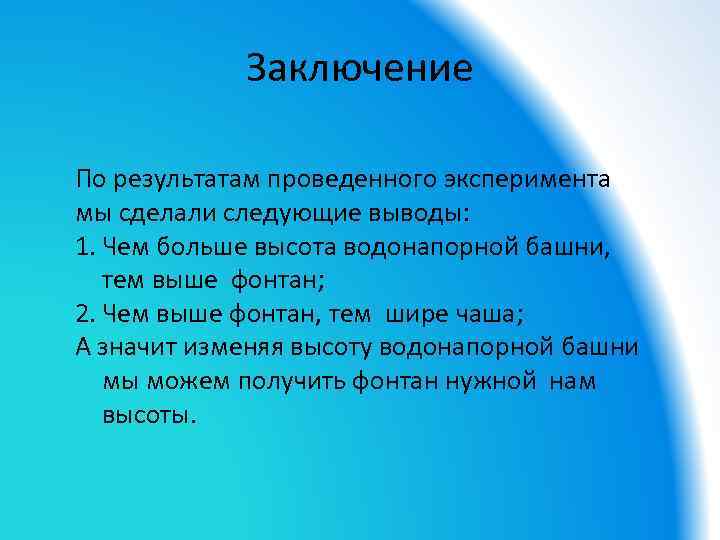 Заключение

По результатам проведенного эксперимента мы сделали следующие выводы:
1. Чем больше высота водонапорной башни, тем выше фонтан;
2. Чем выше фонтан, тем шире чаша;
А значит изменяя высоту водонапорной башни мы можем получить фонтан нужной нам высоты.